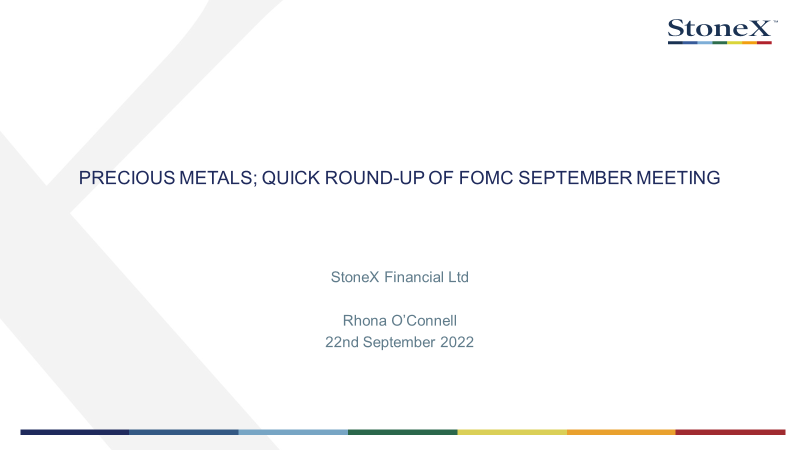 StoneX™

PRECIOUS METALS; QUICK ROUND-UP OF FOMC SEPTEMBER MEETING

StoneX Financial Ltd

Rhona O'Connell
22nd September 2022